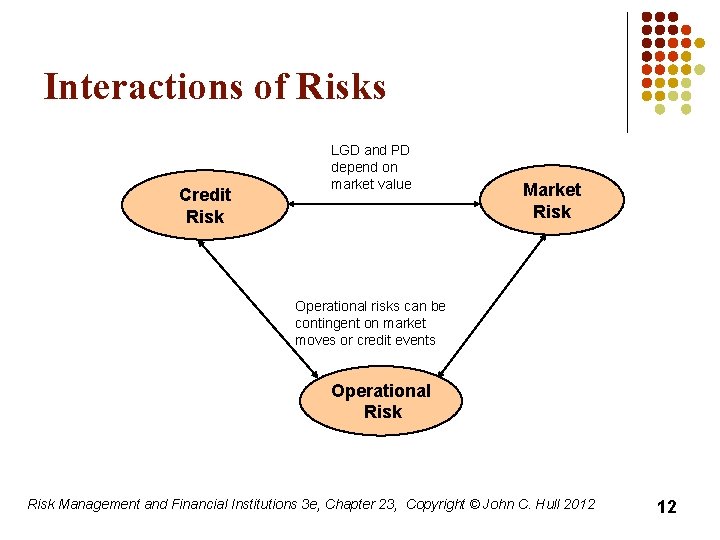 Interactions of Risks

LGD and PD depend on market value

Credit Risk

Market Risk

Operational risks can be contingent on market moves or credit events

Operational Risk

Risk Management and Financial Institutions 3e, Chapter 23, Copyright © John C. Hull 2012

12